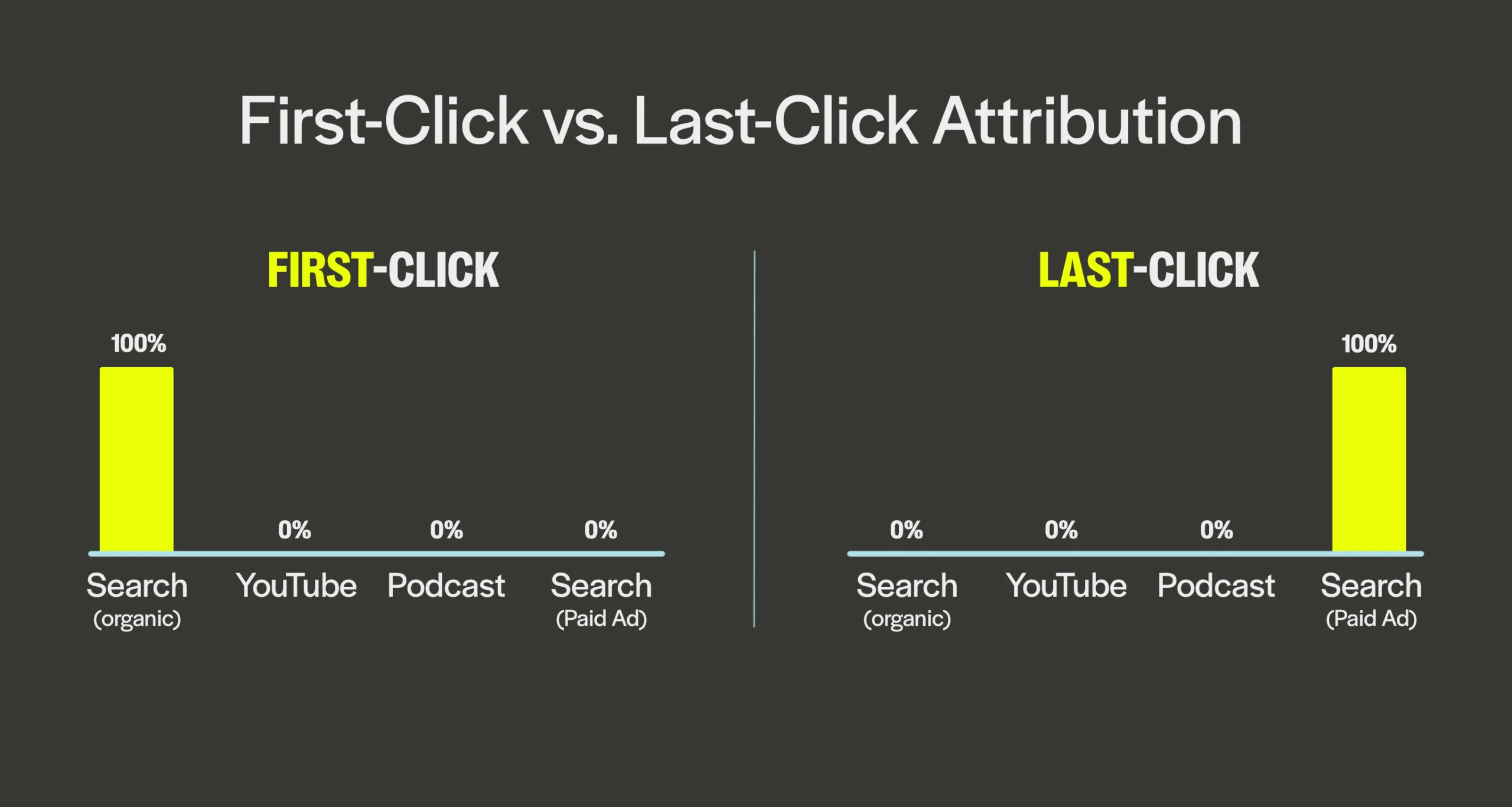 First-Click vs. Last-Click Attribution

FIRST-CLICK

100%

0%

0%

0%

Search (organic)

YouTube

Podcast

Search (Paid Ad)

LAST-CLICK

0%

0%

0%

100%

Search (organic)

YouTube

Podcast

Search (Paid Ad)